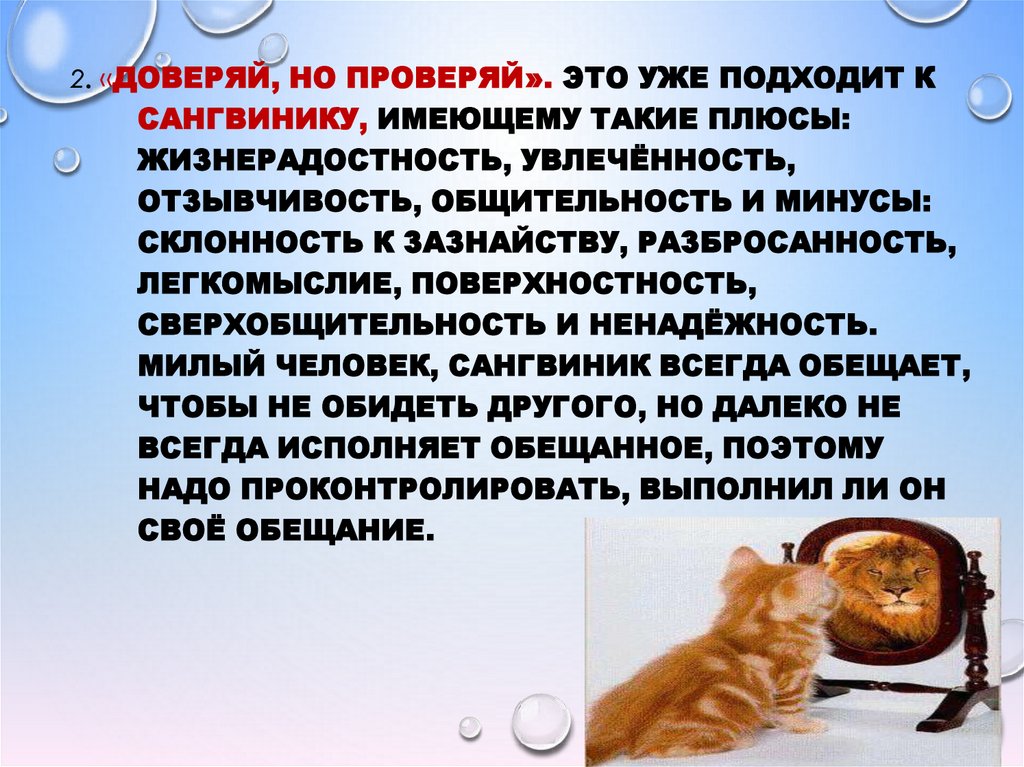 2. «ДОВЕРЯЙ, НО ПРОВЕРЯЙ». ЭТО УЖЕ ПОДХОДИТ К САНГВИНИКУ, ИМЕЮЩЕМУ ТАКИЕ ПЛЮСЫ: ЖИЗНЕРАДОСТНОСТЬ, УВЛЕЧЁННОСТЬ, ОТЗЫВЧИВОСТЬ, ОБЩИТЕЛЬНОСТЬ И МИНУСЫ: СКЛОННОСТЬ К ЗАЗНАЙСТВУ, РАЗБРОСАННОСТЬ, ЛЕГКОМЫСЛИЕ, ПОВЕРХНОСТНОСТЬ, СВЕРХОБЩИТЕЛЬНОСТЬ И НЕНАДЁЖНОСТЬ. МИЛЫЙ ЧЕЛОВЕК, САНГВИНИК ВСЕГДА ОБЕЩАЕТ, ЧТОБЫ НЕ ОБИДЕТЬ ДРУГОГО, НО ДАЛЕКО НЕ ВСЕГДА ИСПОЛНЯЕТ ОБЕЩАННОЕ, ПОЭТОМУ НАДО ПРОКОНТРОЛИРОВАТЬ, ВЫПОЛНИЛ ЛИ ОН СВОЁ ОБЕЩАНИЕ.